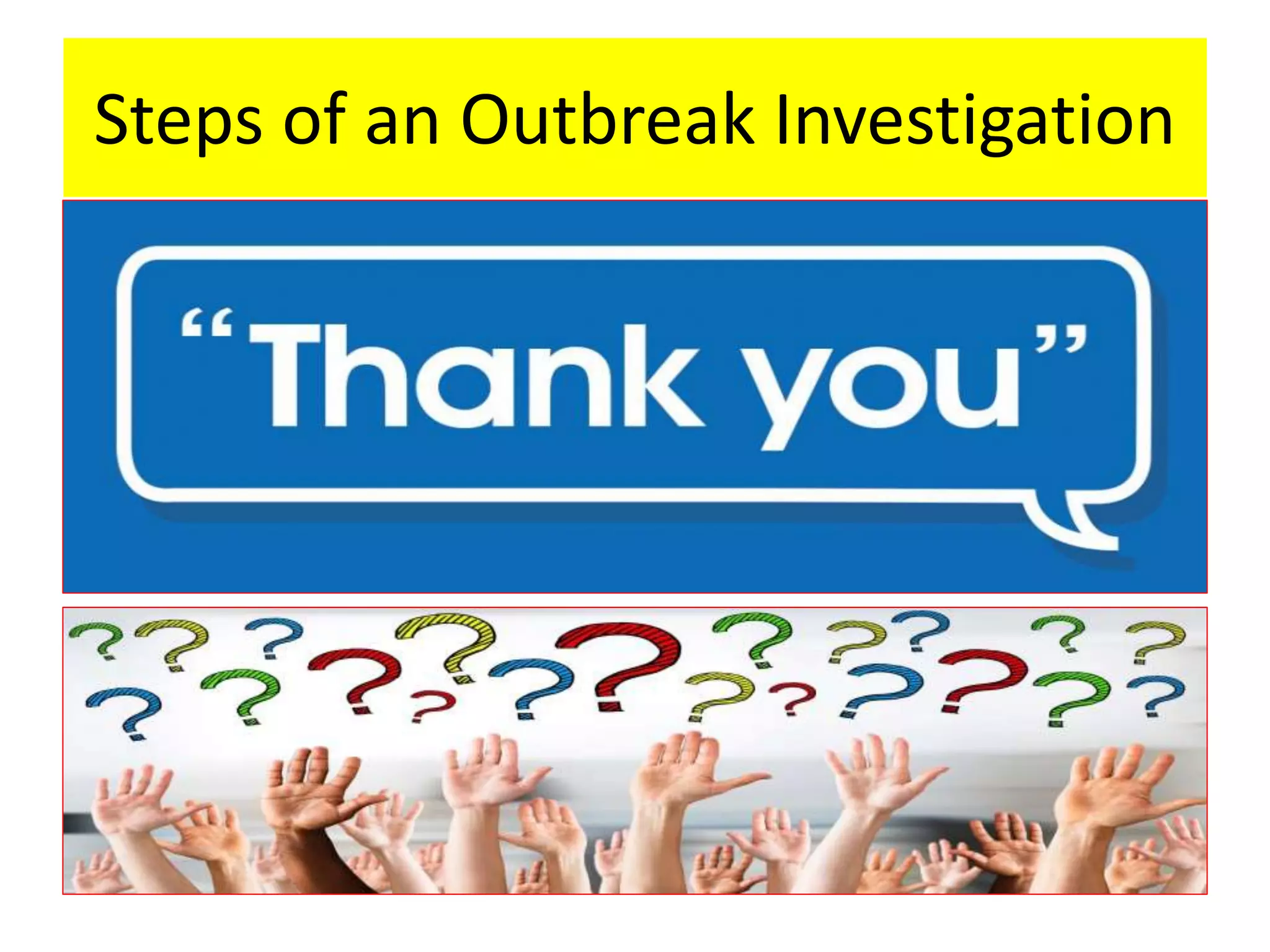 Steps of an Outbreak Investigation

“Thank you”